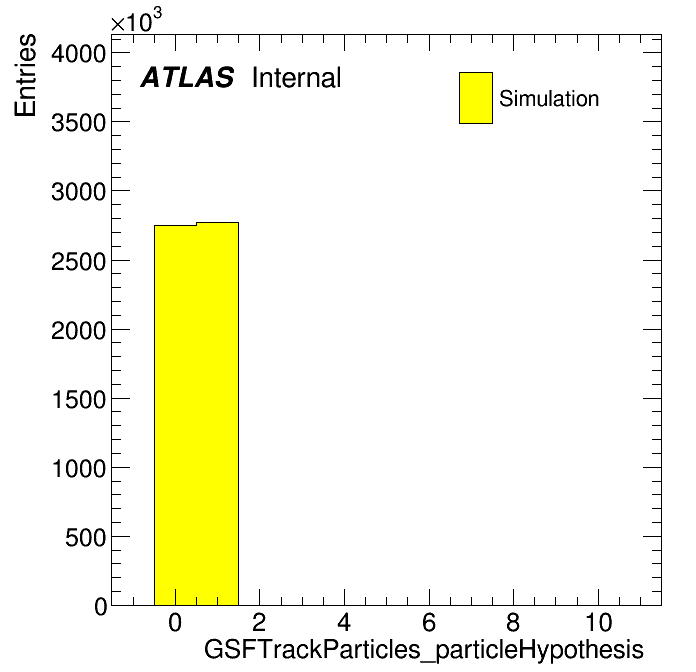 $\times10^3$

Entries

4000
3500
3000
2500
2000
1500
1000
500
0

ATLAS Internal

Simulation

0
2
4
6
8
10

GSFTrackParticles_particleHypothesis